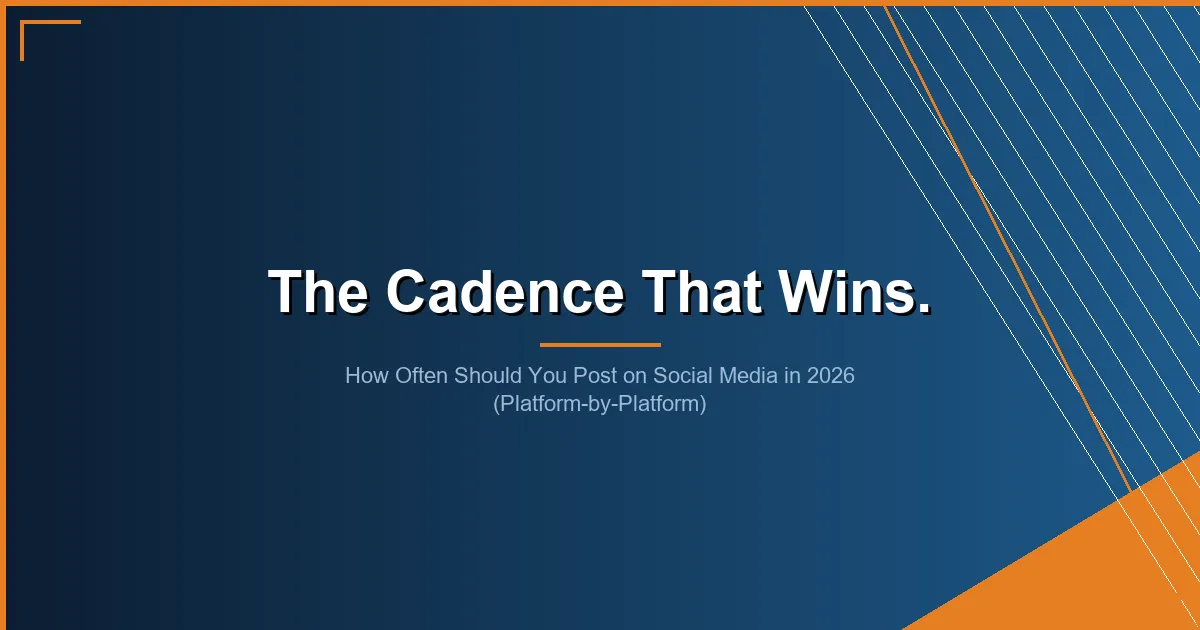 The Cadence That Wins.

How Often Should You Post on Social Media in 2026 (Platform-by-Platform)